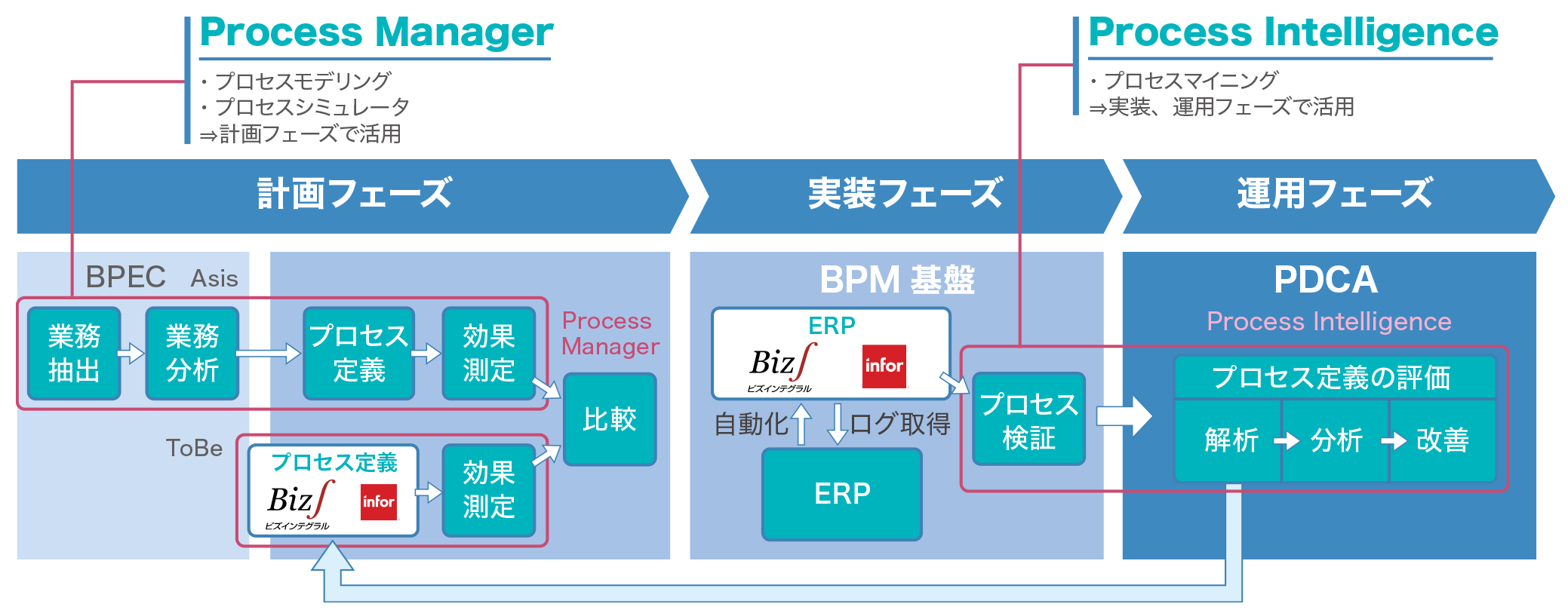 Process Manager

・プロセスモデリング
・プロセスシミュレータ
⇒計画フェーズで活用

Process Intelligence

・プロセスマイニング
⇒実装、運用フェーズで活用

計画フェーズ

実装フェーズ

運用フェーズ

BPEC Asis

業務抽出

業務分析

プロセス定義

効果測定

Process Manager

比較

ToBe

プロセス定義

Biz∫ ビズインテグラル

infor

効果測定

BPM 基盤

ERP

Biz∫ ビズインテグラル

infor

自動化

ログ取得

ERP

プロセス検証

PDCA

Process Intelligence

プロセス定義の評価

解析

分析

改善